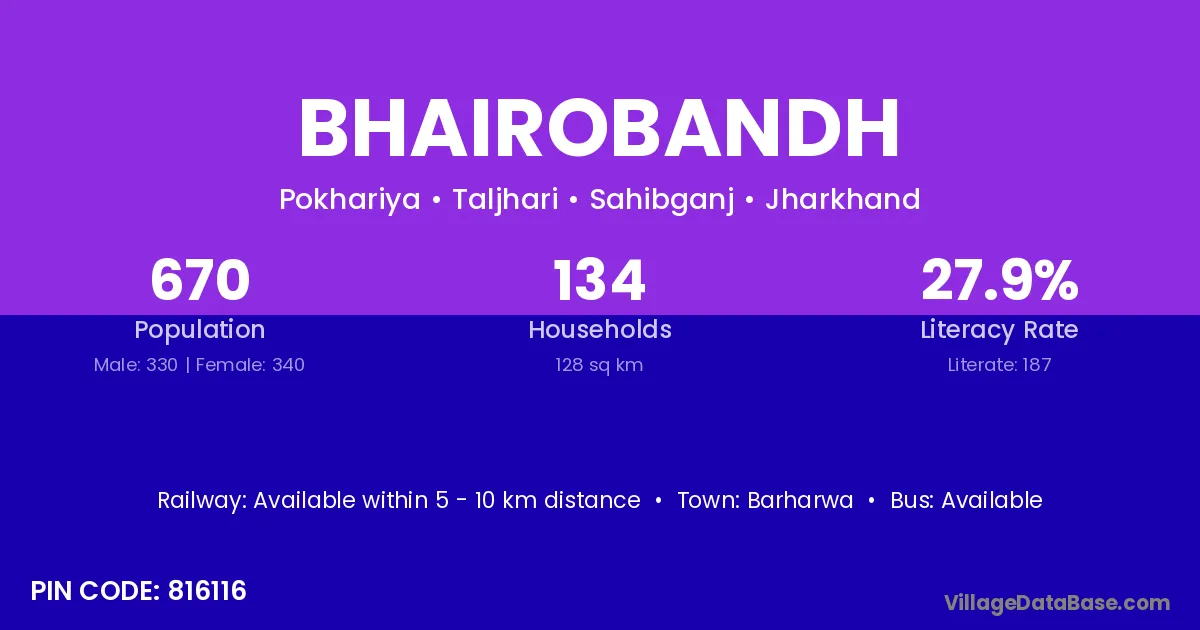 BHAIROBANDH

Pokhariya • Taljhari • Sahibganj • Jharkhand

670
Population
Male: 330 | Female: 340

134
Households
128 sq km

27.9%
Literacy Rate
Literate: 187

Railway: Available within 5 - 10 km distance • Town: Barharwa • Bus: Available

PIN CODE: 816116

VillageDataBase.com